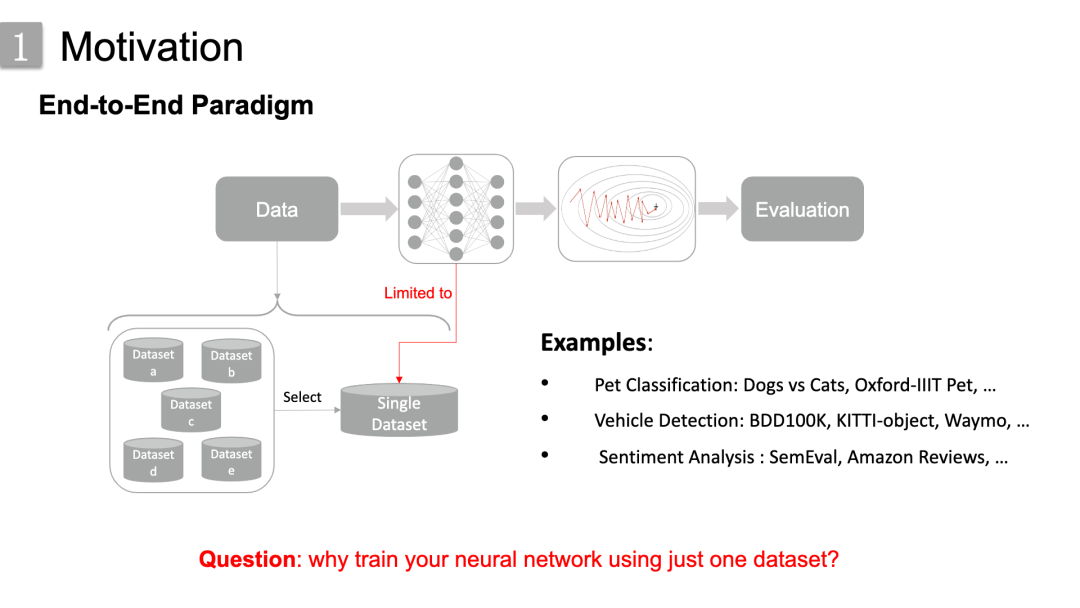 1 Motivation

End-to-End Paradigm

Data

Evaluation

Limited to

Dataset a

Dataset b

Dataset c

Dataset d

Dataset e

Select

Single Dataset

Examples:

• Pet Classification: Dogs vs Cats, Oxford-IIIT Pet, …

• Vehicle Detection: BDD100K, KITTI-object, Waymo, …

• Sentiment Analysis : SemEval, Amazon Reviews, …

Question: why train your neural network using just one dataset?